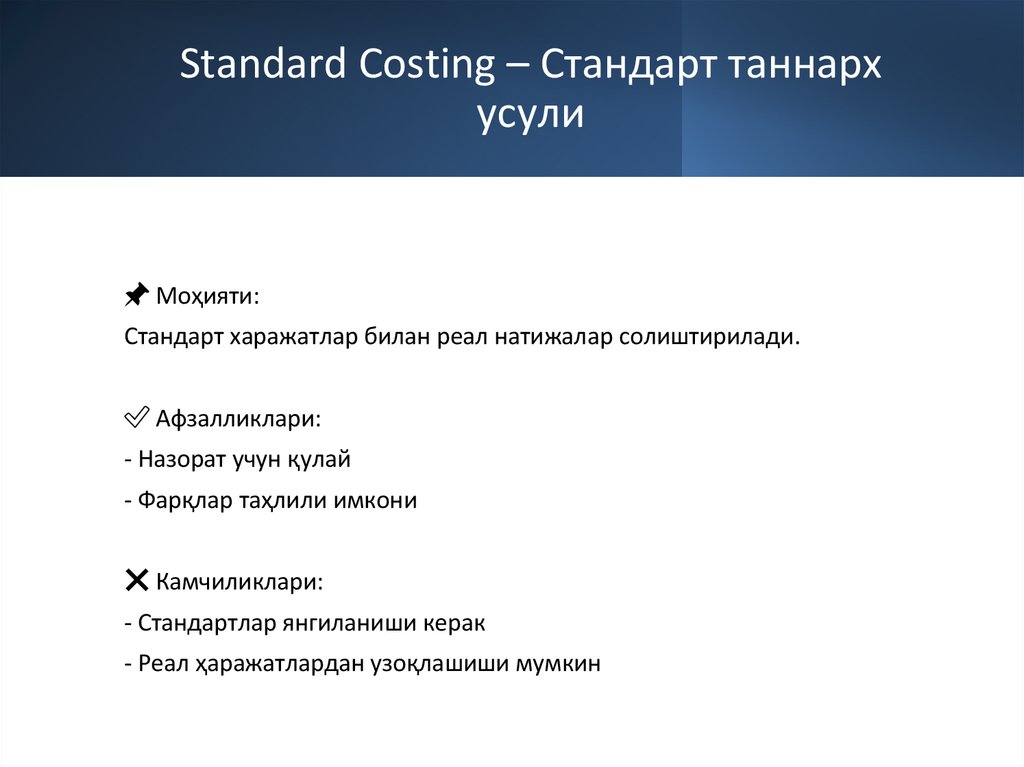 Standard Costing – Стандарт таннарх усули

📌 Моҳияти:

Стандарт харажатлар билан реал натижалар солиштирилади.

✅ Афзалликлари:

- Назорат учун қулай

- Фарқлар таҳлили имкони

❌ Камчиликлари:

- Стандартлар янгиланиши керак

- Реал ҳаражатлардан узоқлашиши мумкин